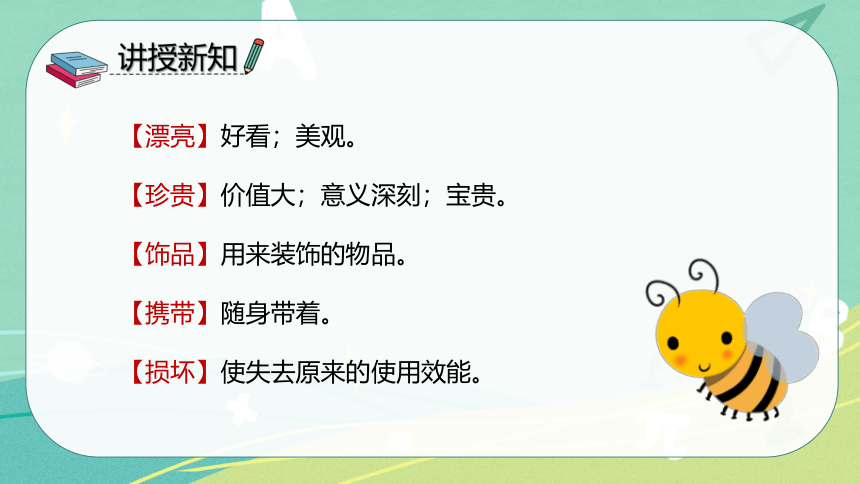 讲授新知

【漂亮】好看；美观。

【珍贵】价值大；意义深刻；宝贵。

【饰品】用来装饰的物品。

【携带】随身带着。

【损坏】使失去原来的使用效能。